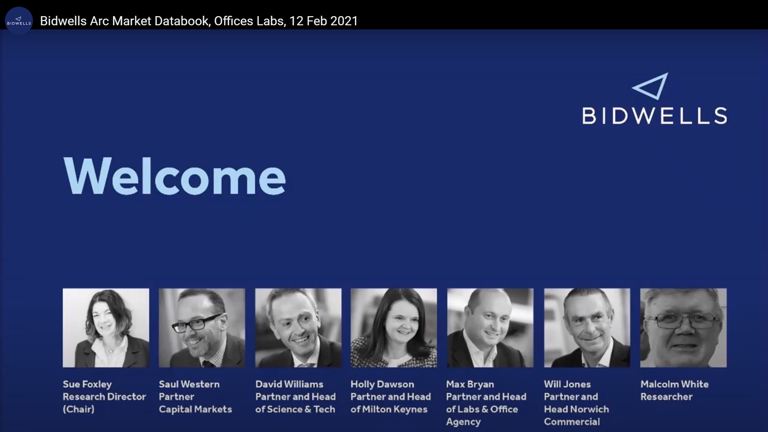 BIDWELLS

Bidwells Arc Market Databook, Offices Labs, 12 Feb 2021

BIDWELLS

Welcome

Sue Foxley
Research Director
(Chair)

Saul Western
Partner
Capital Markets

David Williams
Partner and Head
of Science & Tech

Holly Dawson
Partner and Head
of Milton Keynes

Max Bryan
Partner and Head
of Labs & Office
Agency

Will Jones
Partner and
Head Norwich
Commercial

Malcolm White
Researcher